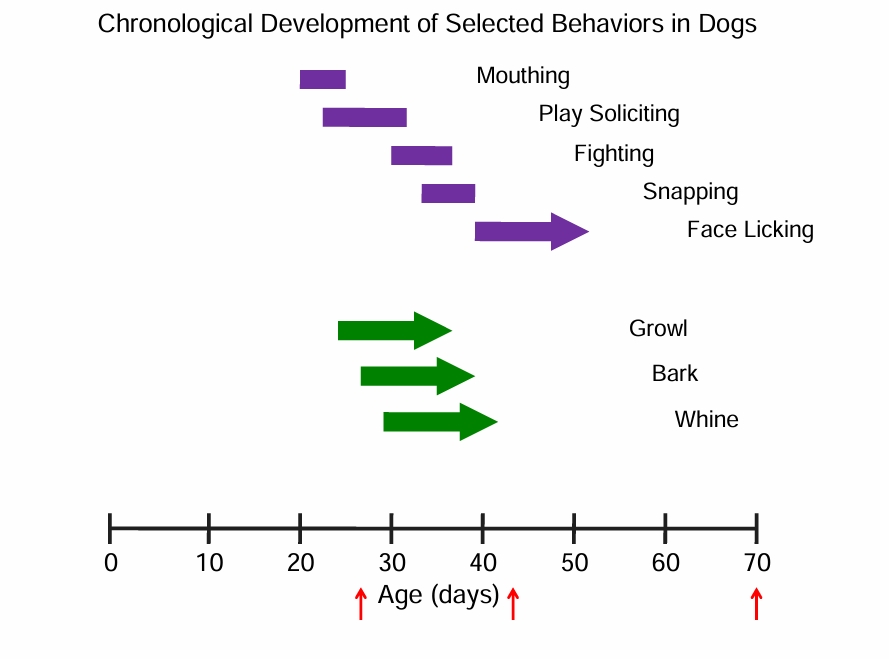 Chronological Development of Selected Behaviors in Dogs

Mouthing

Play Soliciting

Fighting

Snapping

Face Licking

Growl

Bark

Whine

0 10 20 30 40 50 60 70

Age (days)